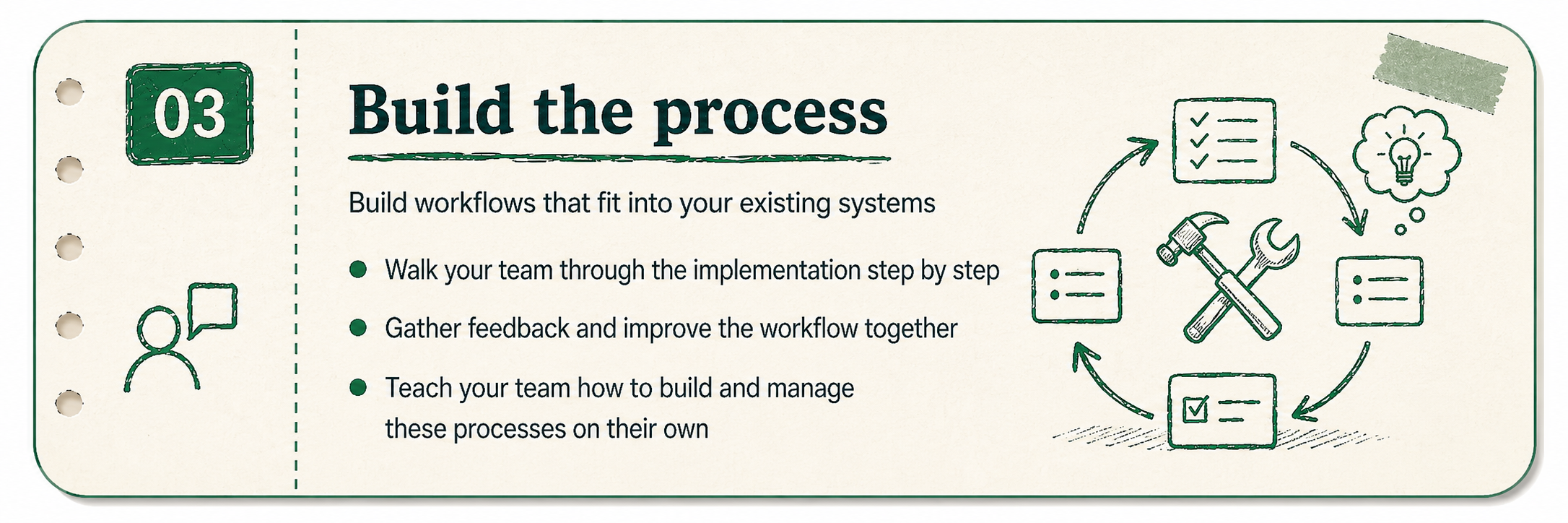 03

Build the process

Build workflows that fit into your existing systems

- Walk your team through the implementation step by step
- Gather feedback and improve the workflow together
- Teach your team how to build and manage these processes on their own